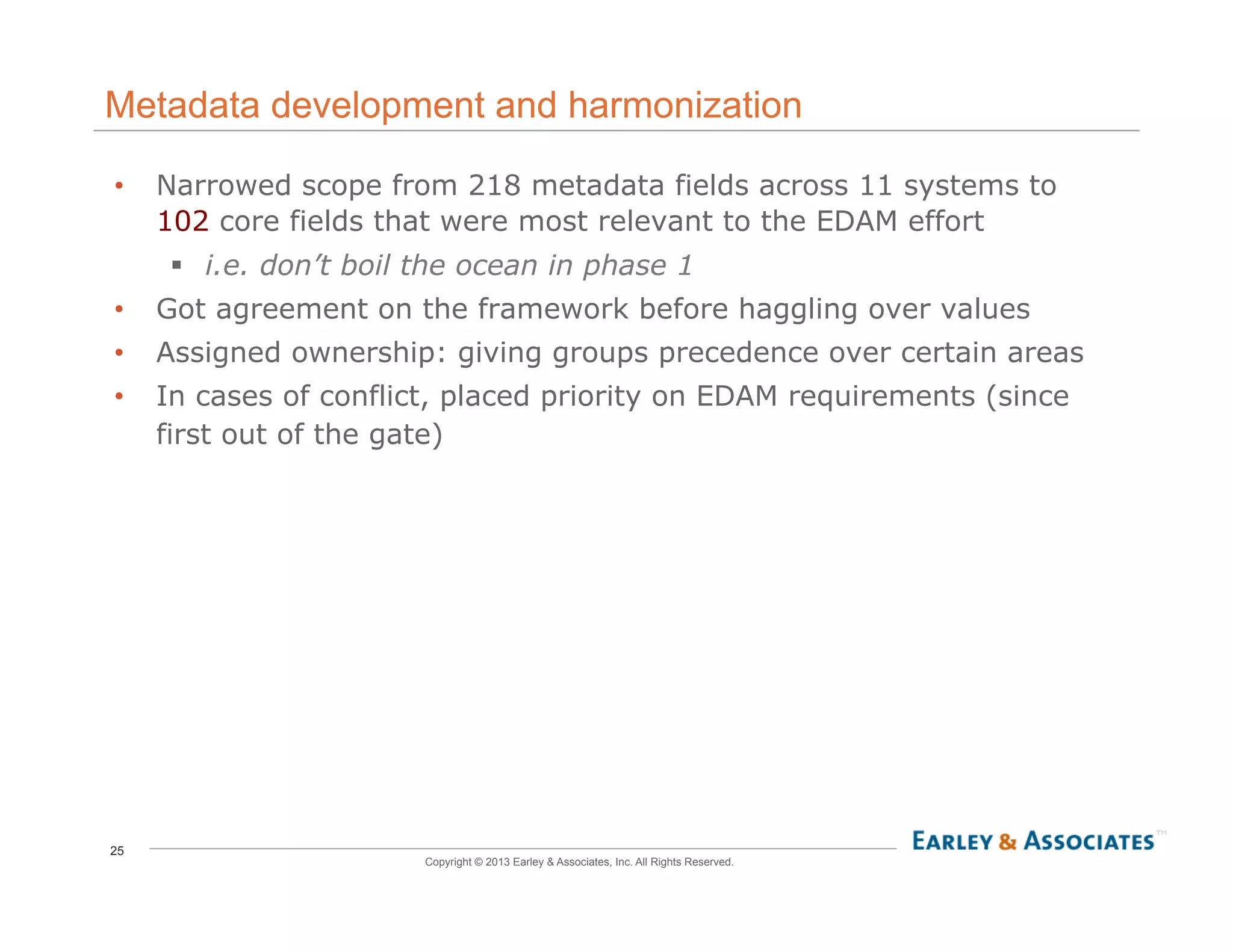 Metadata development and harmonization

• Narrowed scope from 218 metadata fields across 11 systems to 102 core fields that were most relevant to the EDAM effort
  ▪ i.e. don't boil the ocean in phase 1
• Got agreement on the framework before haggling over values
• Assigned ownership: giving groups precedence over certain areas
• In cases of conflict, placed priority on EDAM requirements (since first out of the gate)

25

Copyright © 2013 Earley & Associates, Inc. All Rights Reserved.

EARLEY & ASSOCIATES™